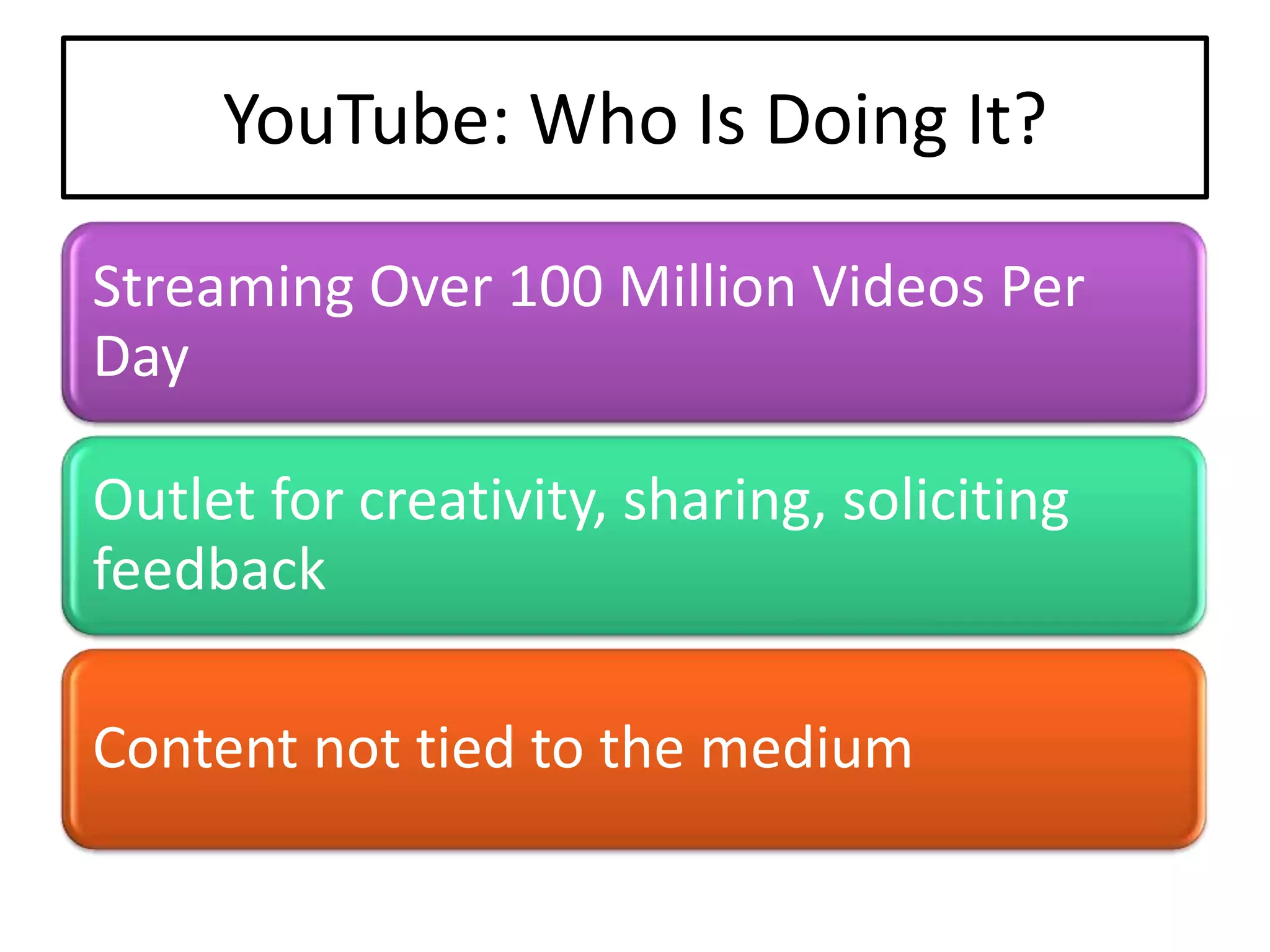 YouTube: Who Is Doing It?

Streaming Over 100 Million Videos Per Day

Outlet for creativity, sharing, soliciting feedback

Content not tied to the medium